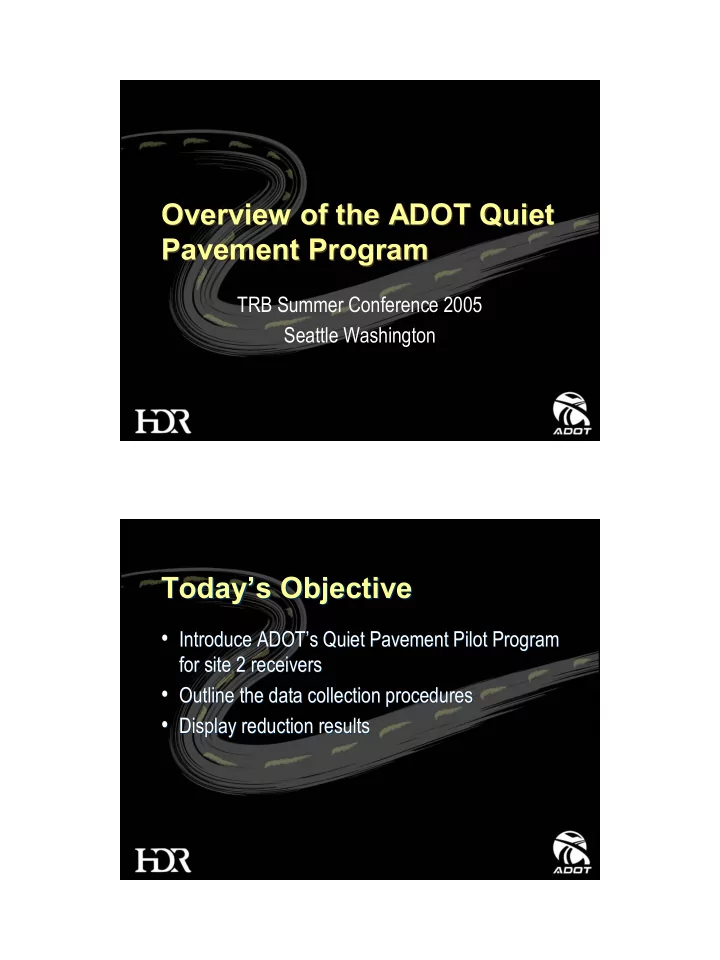 Overview of the ADOT Quiet Pavement Program

TRB Summer Conference 2005
Seattle Washington

HDR

ADOT

Today's Objective

• Introduce ADOT's Quiet Pavement Pilot Program for site 2 receivers
• Outline the data collection procedures
• Display reduction results

HDR

ADOT